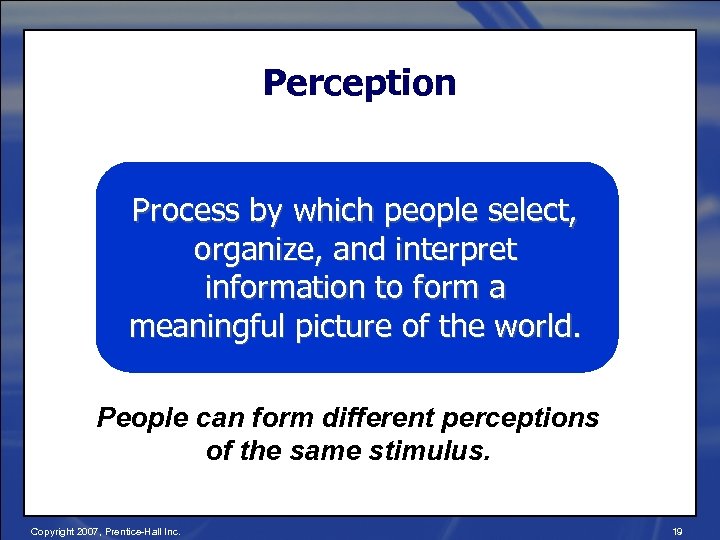 Perception

Process by which people select, organize, and interpret information to form a meaningful picture of the world.

People can form different perceptions of the same stimulus.

Copyright 2007, Prentice-Hall Inc.

19